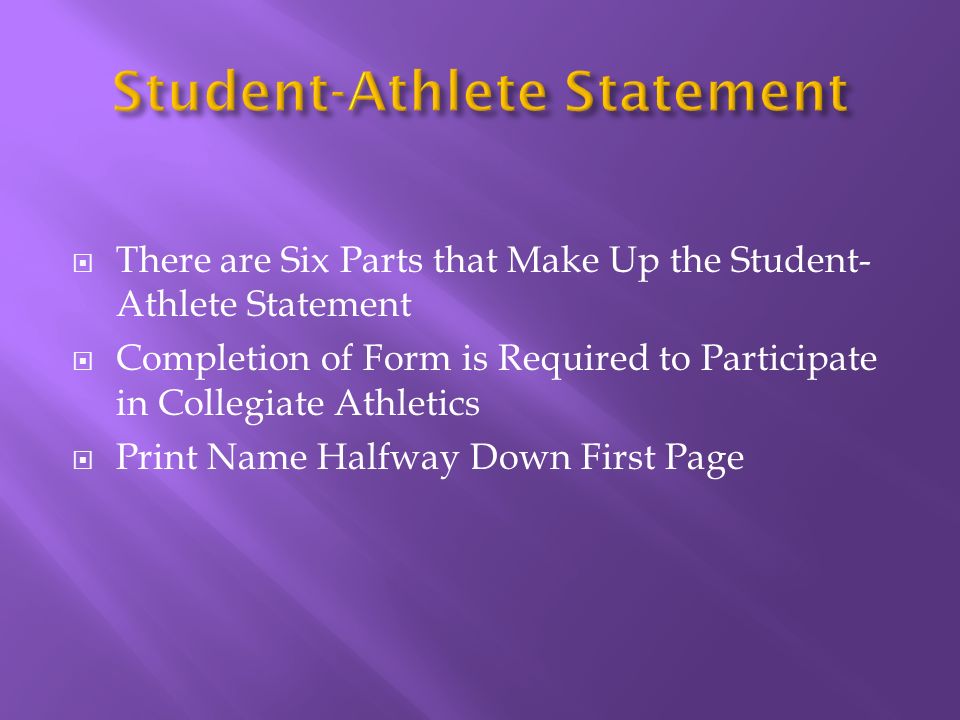 Student-Athlete Statement

There are Six Parts that Make Up the Student-Athlete Statement

Completion of Form is Required to Participate in Collegiate Athletics

Print Name Halfway Down First Page